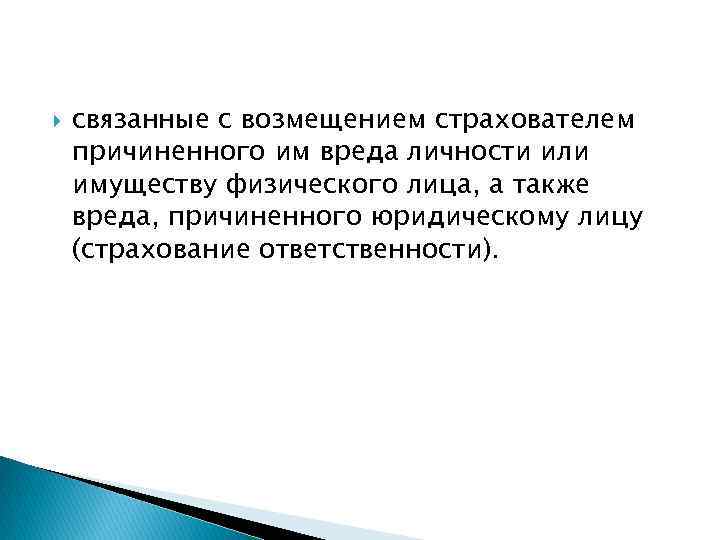 связанные с возмещением страхователем причиненного им вреда личности или имуществу физического лица, а также вреда, причиненного юридическому лицу (страхование ответственности).